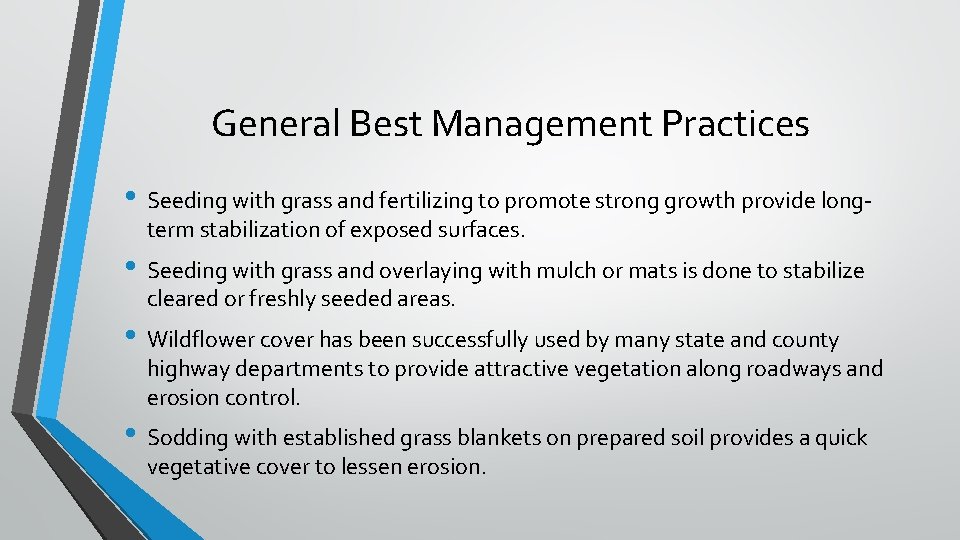 General Best Management Practices

• Seeding with grass and fertilizing to promote strong growth provide long-term stabilization of exposed surfaces.

• Seeding with grass and overlaying with mulch or mats is done to stabilize cleared or freshly seeded areas.

• Wildflower cover has been successfully used by many state and county highway departments to provide attractive vegetation along roadways and erosion control.

• Sodding with established grass blankets on prepared soil provides a quick vegetative cover to lessen erosion.